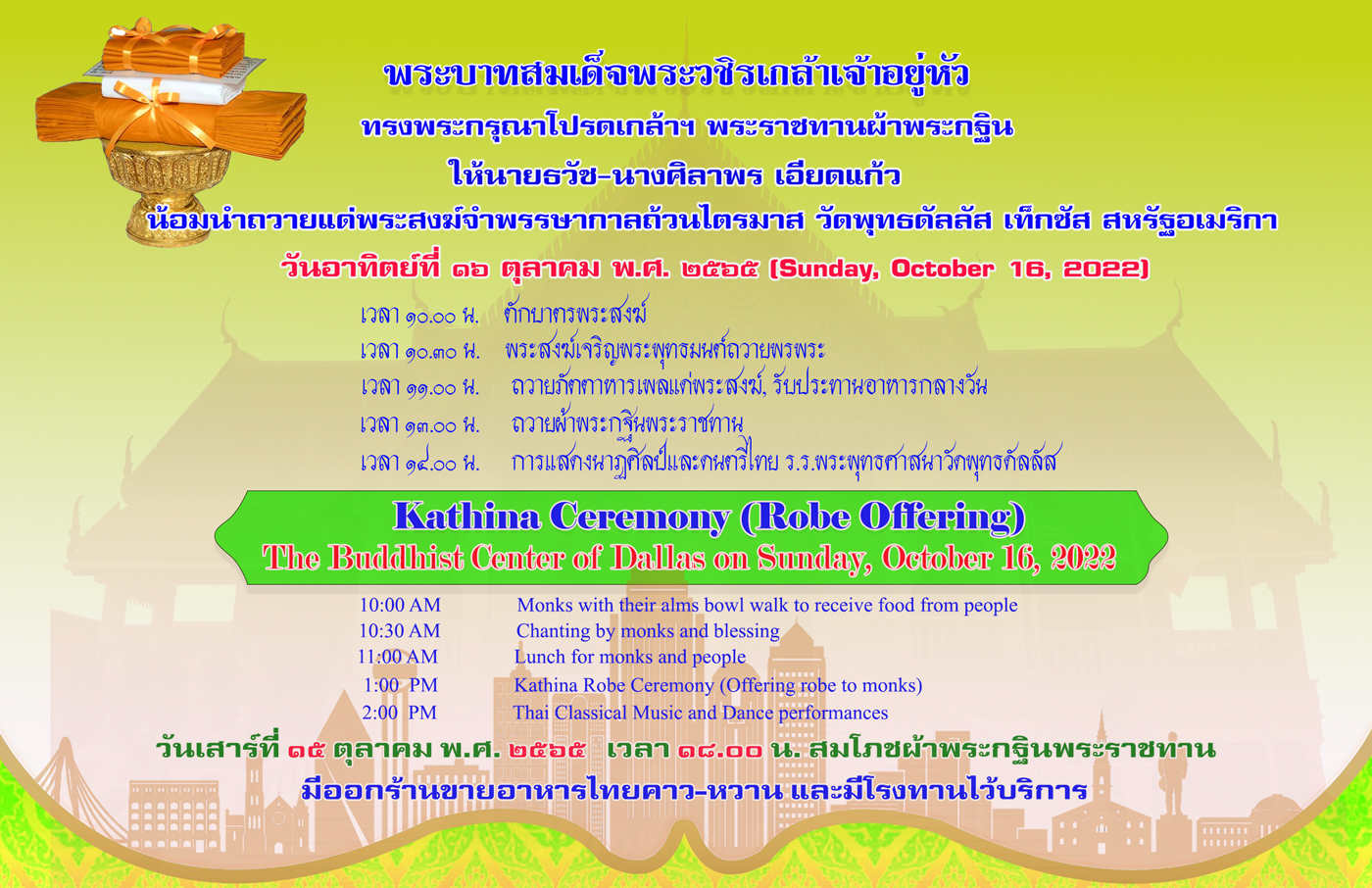 พระบาทสมเด็จพระวชิรเกล้าเจ้าอยู่หัว
ทรงพระกรุณาโปรดเกล้าฯ พระราชทานผ้าพระกฐิน
ให้นายธวัช-นางศิลาพร เอียดแก้ว
น้อมนำถวายแด่พระสงฆ์จำพรรษากาลถ้วนไตรมาส วัดพุทธดัลลัส เท็กซัส สหรัฐอเมริกา
วันอาทิตย์ที่ ๑๖ ตุลาคม พ.ศ. ๒๕๖๕ (Sunday, October 16, 2022)

เวลา ๑๐.๐๐ น. ตักบาตรพระสงฆ์
เวลา ๑๐.๓๐ น. พระสงฆ์เจริญพระพุทธมนต์ถวายพรพระ
เวลา ๑๑.๐๐ น. ถวายภัตตาหารเพลแด่พระสงฆ์, รับประทานอาหารกลางวัน
เวลา ๑๓.๐๐ น. ถวายผ้าพระกฐินพระราชทาน
เวลา ๑๔.๐๐ น. การแสดงนาฏศิลป์และดนตรีไทย ร.ร.พระพุทธศาสนาวัดพุทธดัลลัส

Kathina Ceremony (Robe Offering)
The Buddhist Center of Dallas on Sunday, October 16, 2022

10:00 AM Monks with their alms bowl walk to receive food from people
10:30 AM Chanting by monks and blessing
11:00 AM Lunch for monks and people
1:00 PM Kathina Robe Ceremony (Offering robe to monks)
2:00 PM Thai Classical Music and Dance performances

วันเสาร์ที่ ๑๕ ตุลาคม พ.ศ. ๒๕๖๕ เวลา ๑๘.๐๐ น. สมโภชผ้าพระกฐินพระราชทาน
มีออกร้านขายอาหารไทยคาว-หวาน และมีโรงทานไว้บริการ